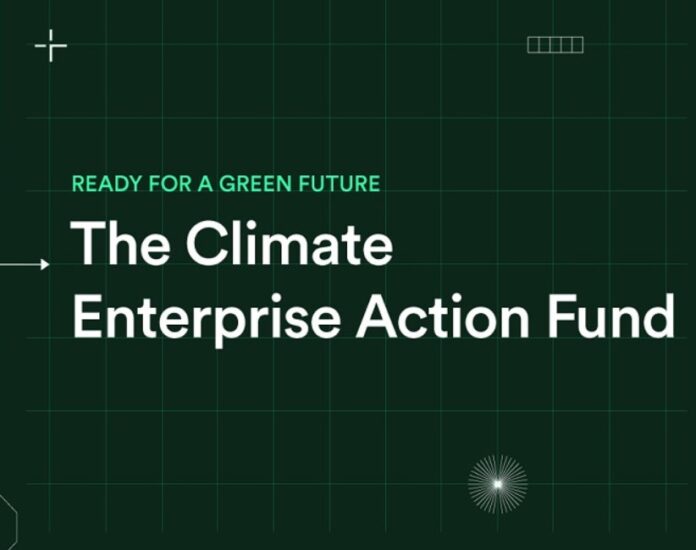 READY FOR A GREEN FUTURE

The Climate Enterprise Action Fund